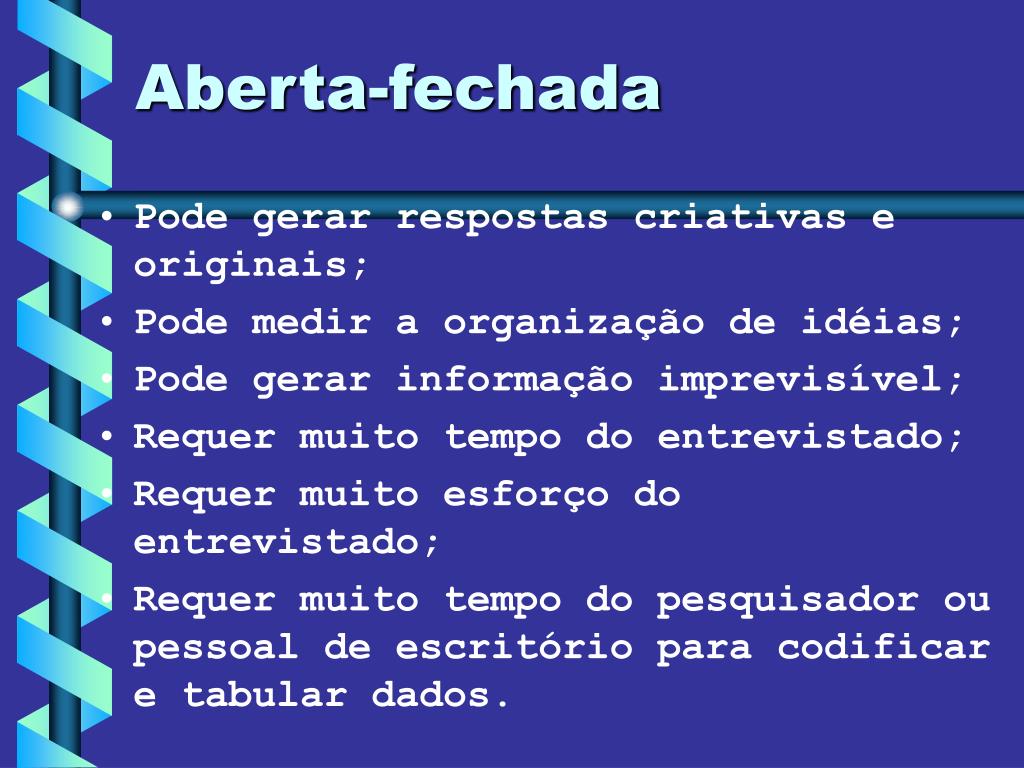 Aberta-fechada

• Pode gerar respostas criativas e originais;
• Pode medir a organização de idéias;
• Pode gerar informação imprevisível;
• Requer muito tempo do entrevistado;
• Requer muito esforço do entrevistado;
• Requer muito tempo do pesquisador ou pessoal de escritório para codificar e tabular dados.